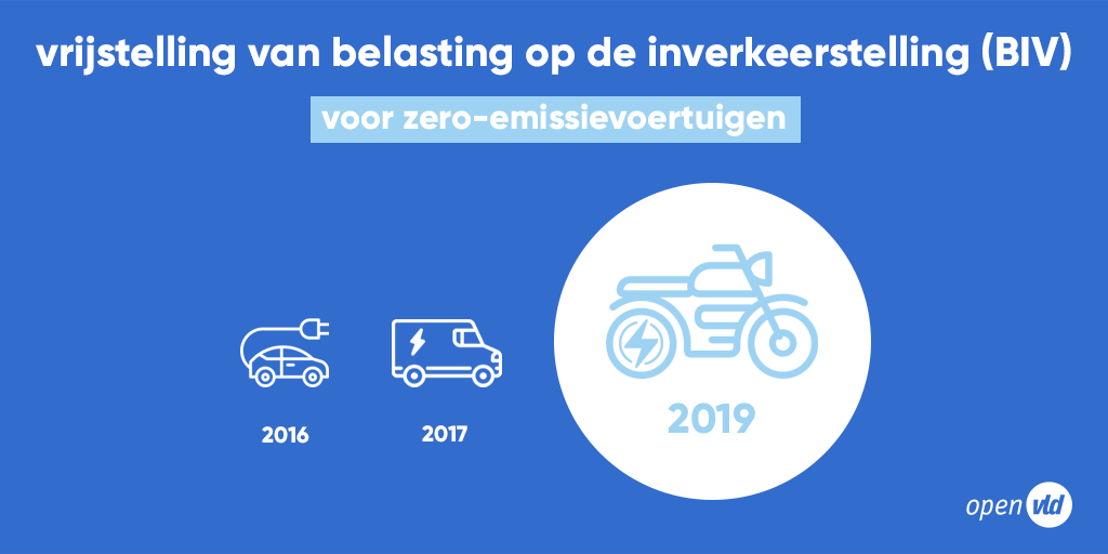 vrijstelling van belasting op de inverkeerstelling (BIV)

voor zero-emissievoertuigen

2016

2017

2019

open vld